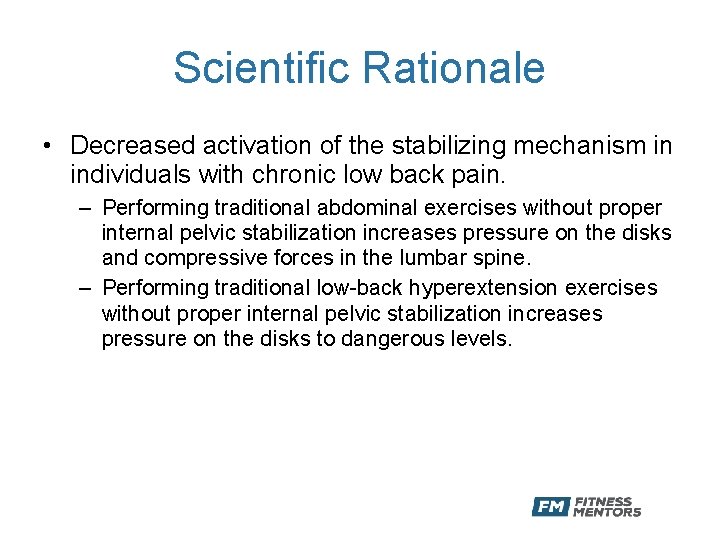 Scientific Rationale

• Decreased activation of the stabilizing mechanism in individuals with chronic low back pain.

– Performing traditional abdominal exercises without proper internal pelvic stabilization increases pressure on the disks and compressive forces in the lumbar spine.

– Performing traditional low-back hyperextension exercises without proper internal pelvic stabilization increases pressure on the disks to dangerous levels.

FM FITNESS MENTORS